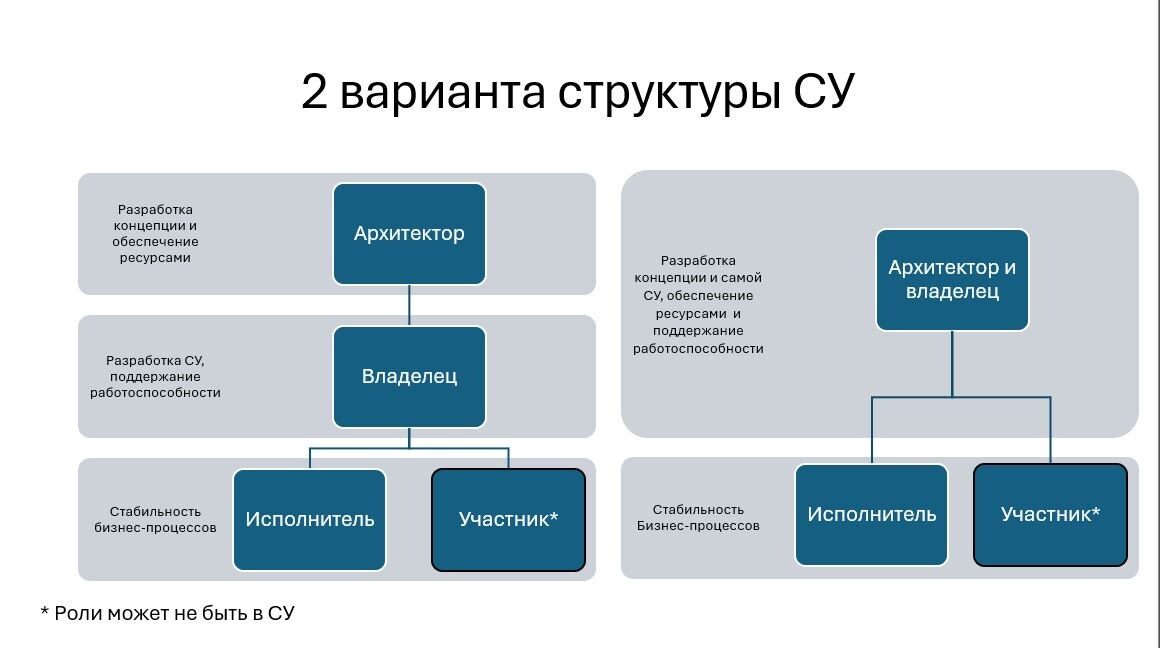 2 варианта структуры СУ

Разработка концепции и обеспечение ресурсами

Архитектор

Разработка СУ, поддержание работоспособности

Владелец

Стабильность бизнес-процессов

Исполнитель

Участник*

Разработка концепции и самой СУ, обеспечение ресурсами и поддержание работоспособности

Архитектор и владелец

Стабильность Бизнес-процессов

Исполнитель

Участник*

* Роли может не быть в СУ